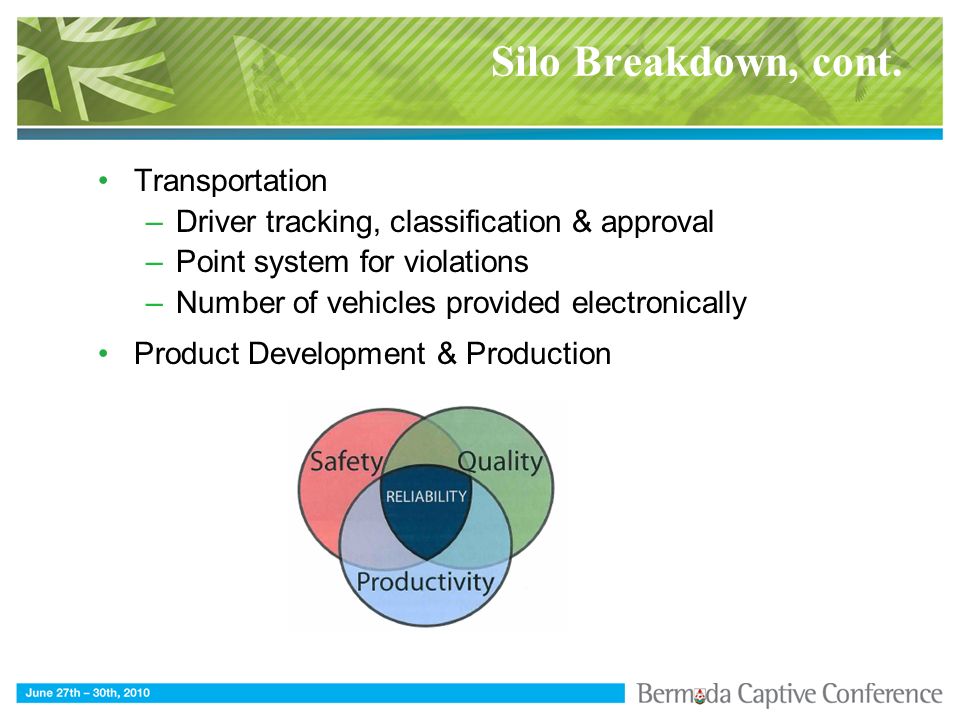 Silo Breakdown, cont.

• Transportation
– Driver tracking, classification & approval
– Point system for violations
– Number of vehicles provided electronically
• Product Development & Production

Safety
Quality
RELIABILITY
Productivity

June 27th – 30th, 2010

Bermuda Captive Conference